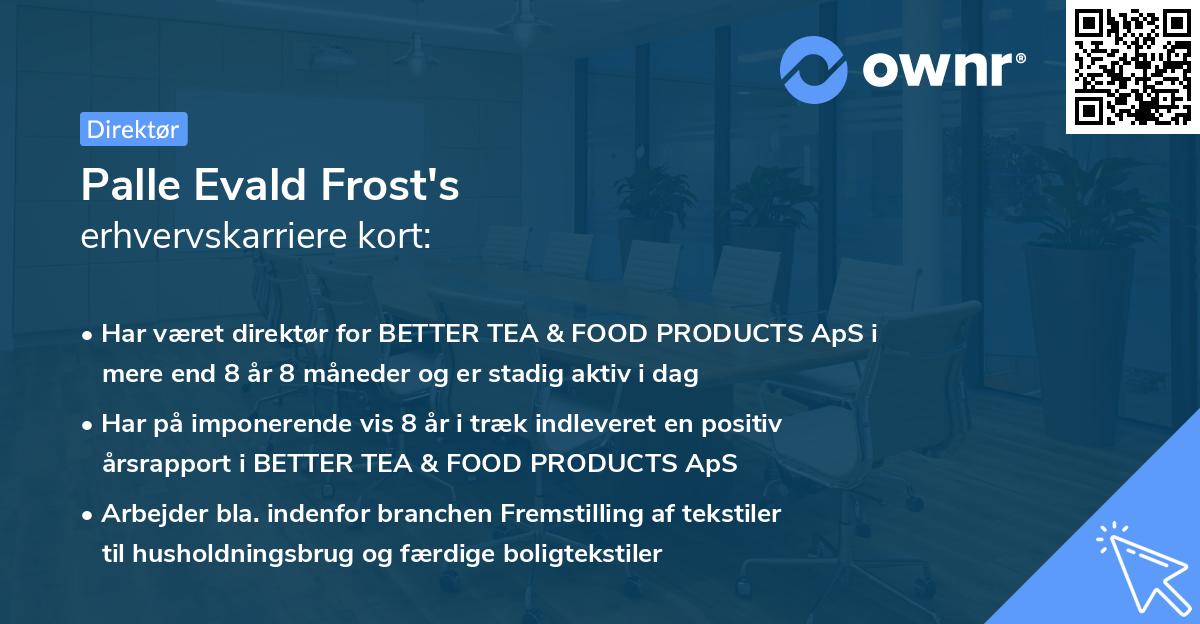 ownr®

Direktør

Palle Evald Frost's
erhvervskarriere kort:

• Har været direktør for BETTER TEA & FOOD PRODUCTS ApS i mere end 8 år 8 måneder og er stadig aktiv i dag

• Har på imponerende vis 8 år i træk indleveret en positiv årsrapport i BETTER TEA & FOOD PRODUCTS ApS

• Arbejder bla. indenfor branchen Fremstilling af tekstiler til husholdningsbrug og færdige boligtekstiler